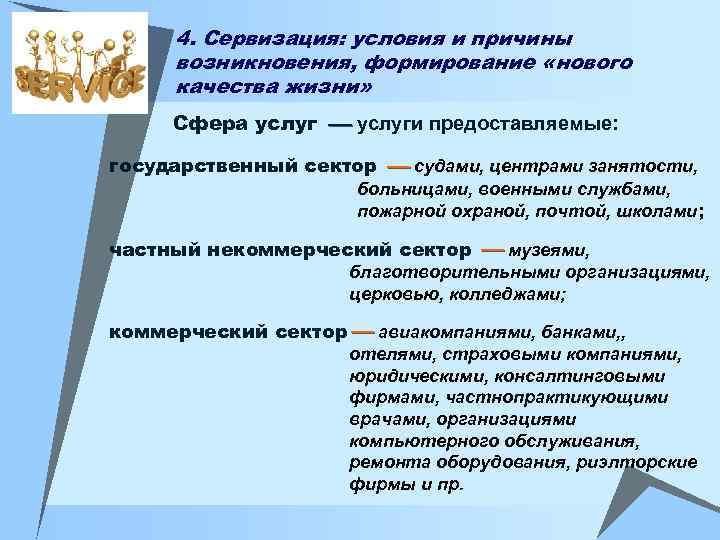 SERVICE

4. Сервизация: условия и причины возникновения, формирование «нового качества жизни»

Сфера услуг — услуги предоставляемые:

государственный сектор — судами, центрами занятости, больницами, военными службами, пожарной охраной, почтой, школами;

частный некоммерческий сектор — музеями, благотворительными организациями, церковью, колледжами;

коммерческий сектор — авиакомпаниями, банками,, отелями, страховыми компаниями, юридическими, консалтинговыми фирмами, частнопрактикующими врачами, организациями компьютерного обслуживания, ремонта оборудования, риэлторские фирмы и пр.